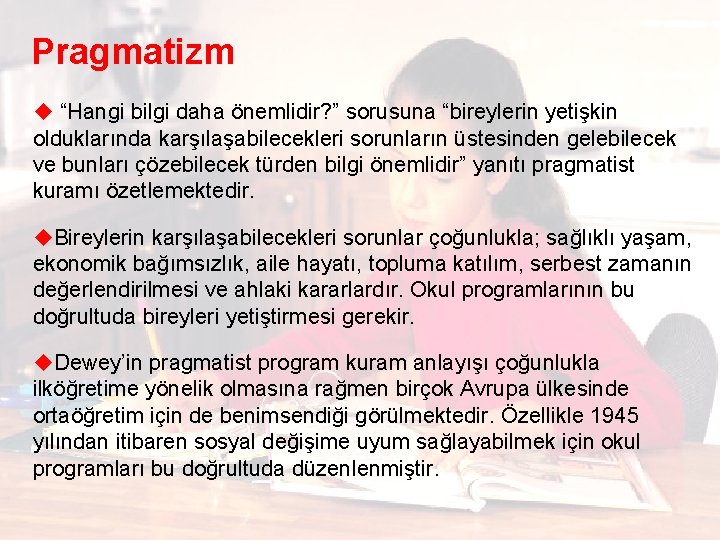 Pragmatizm

◆ “Hangi bilgi daha önemlidir?” sorusuna “bireylerin yetişkin olduklarında karşılaşabilecekleri sorunların üstesinden gelebilecek ve bunları çözebilecek türden bilgi önemlidir” yanıtı pragmatist kuramı özetlemektedir.

◆Bireylerin karşılaşabilecekleri sorunlar çoğunlukla; sağlıklı yaşam, ekonomik bağımsızlık, aile hayatı, topluma katılım, serbest zamanın değerlendirilmesi ve ahlaki kararlardır. Okul programlarının bu doğrultuda bireyleri yetiştirmesi gerekir.

◆Dewey’in pragmatist program kuram anlayışı çoğunlukla ilköğretime yönelik olmasına rağmen birçok Avrupa ülkesinde ortaöğretim için de benimsendiği görülmektedir. Özellikle 1945 yılından itibaren sosyal değişime uyum sağlayabilmek için okul programları bu doğrultuda düzenlenmiştir.